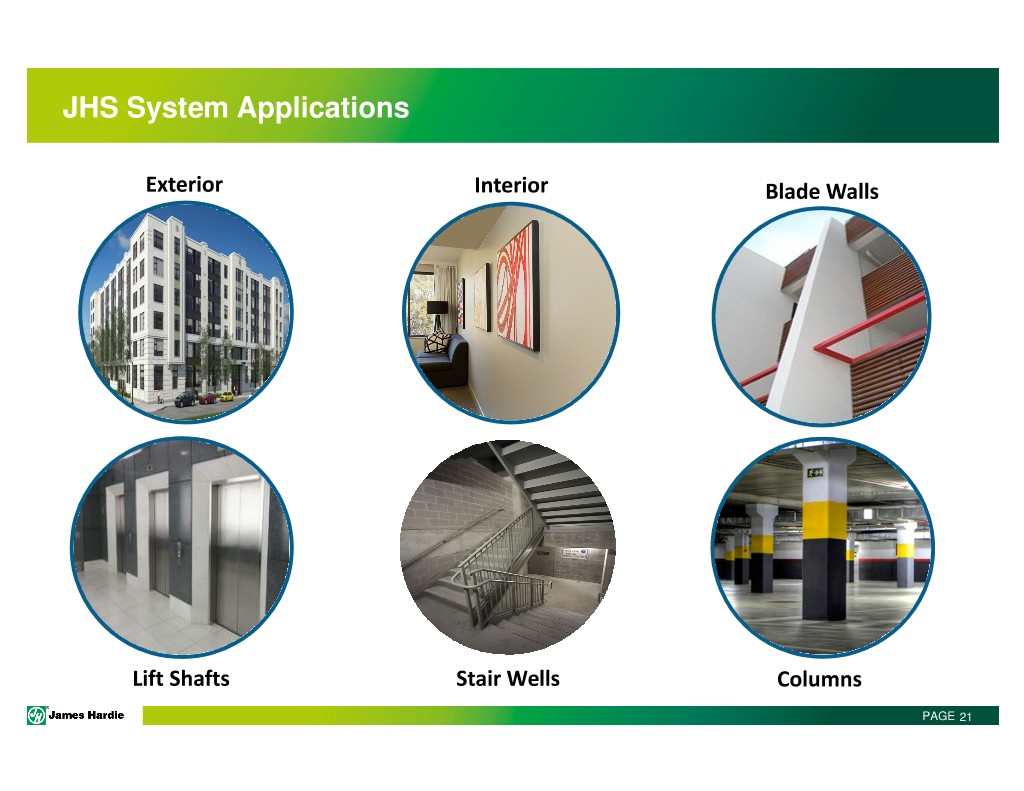 JHS System Applications

Exterior

Interior

Blade Walls

Lift Shafts

Stair Wells

Columns

James Hardie

PAGE 21